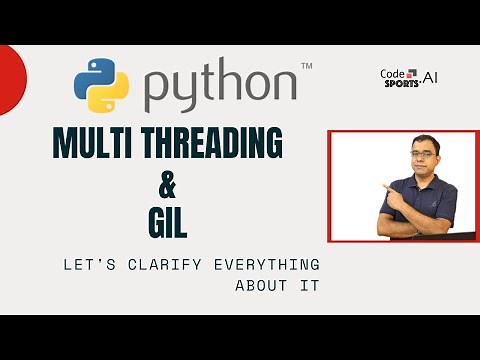 python™

Code SPORTS.AI

MULTI THREADING
&
GIL

LET'S CLARIFY EVERYTHING ABOUT IT